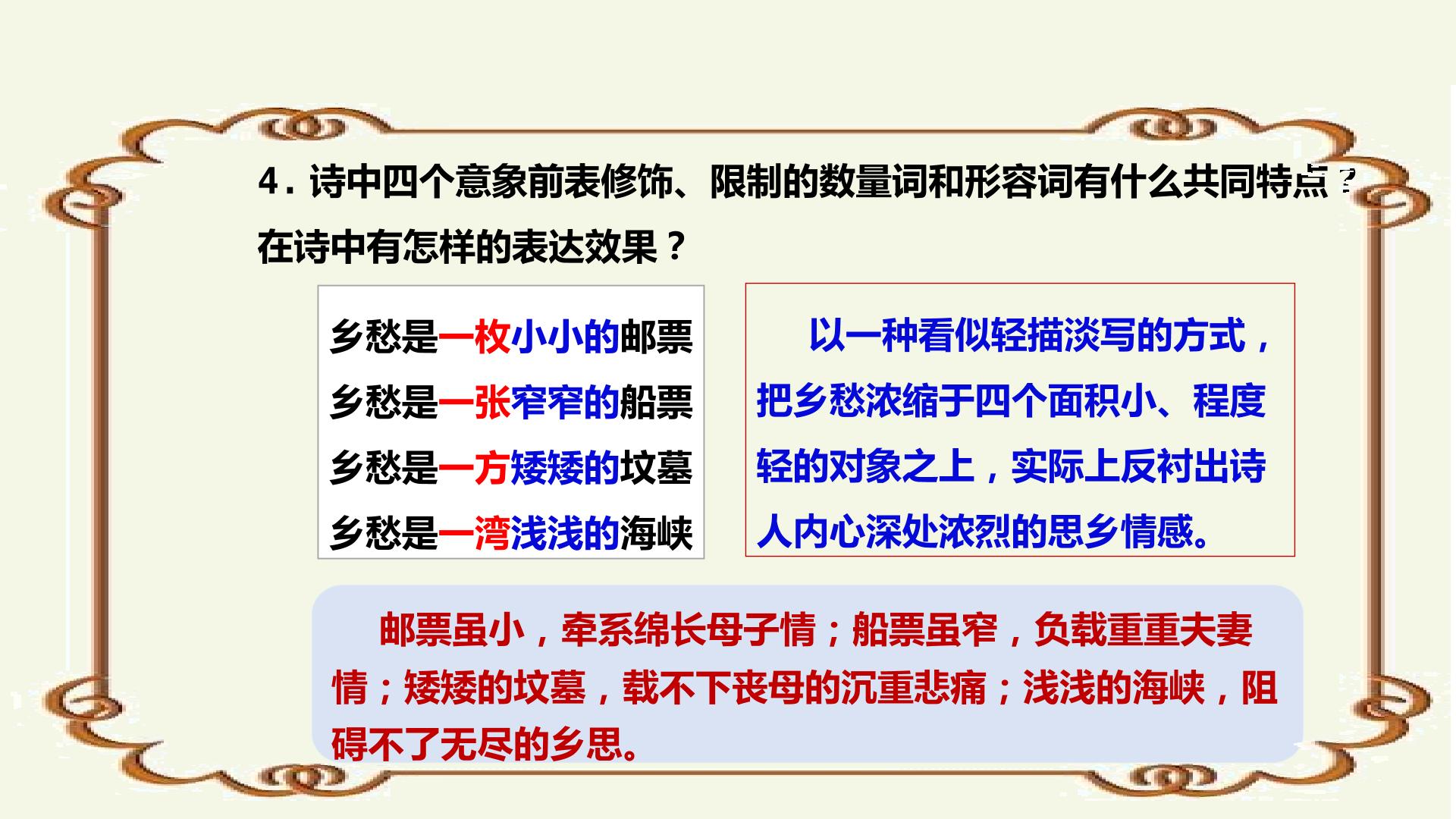 4．诗中四个意象前表修饰、限制的数量词和形容词有什么共同特点？在诗中有怎样的表达效果？

乡愁是一枚小小的邮票
乡愁是一张窄窄的船票
乡愁是一方矮矮的坟墓
乡愁是一湾浅浅的海峡

以一种看似轻描淡写的方式，把乡愁浓缩于四个面积小、程度轻的对象之上，实际上反衬出诗人内心深处浓烈的思乡情感。

邮票虽小，牵系绵长母子情；船票虽窄，负载重重夫妻情；矮矮的坟墓，载不下丧母的沉重悲痛；浅浅的海峡，阻碍不了无尽的乡思。